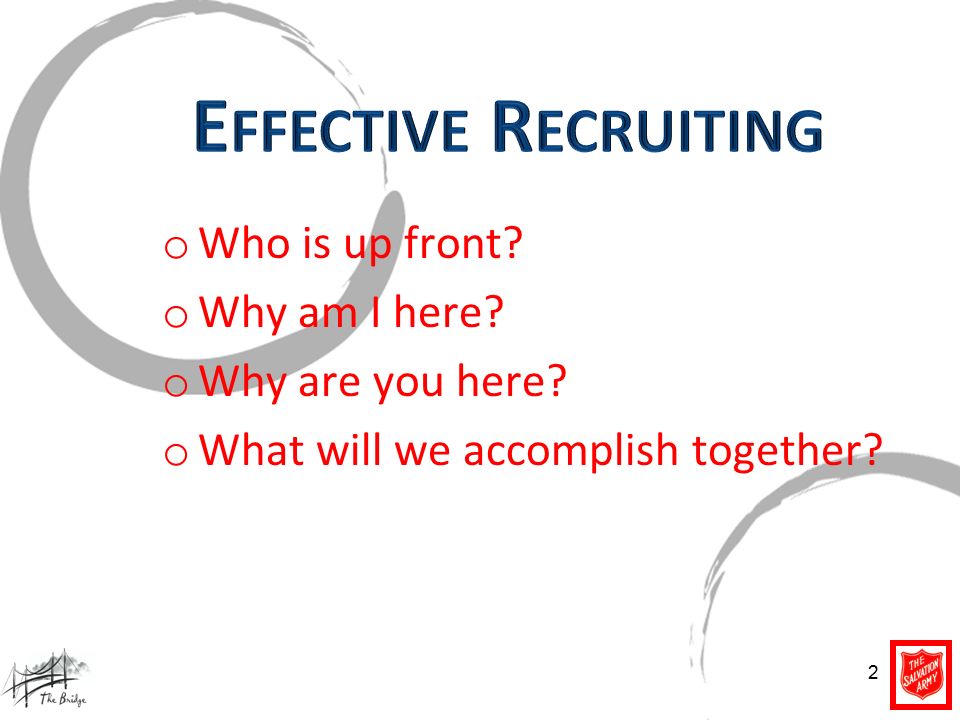 EFFECTIVE RECRUITING

o Who is up front?

o Why am I here?

o Why are you here?

o What will we accomplish together?

The Bridge

2

THE SALVATION ARMY